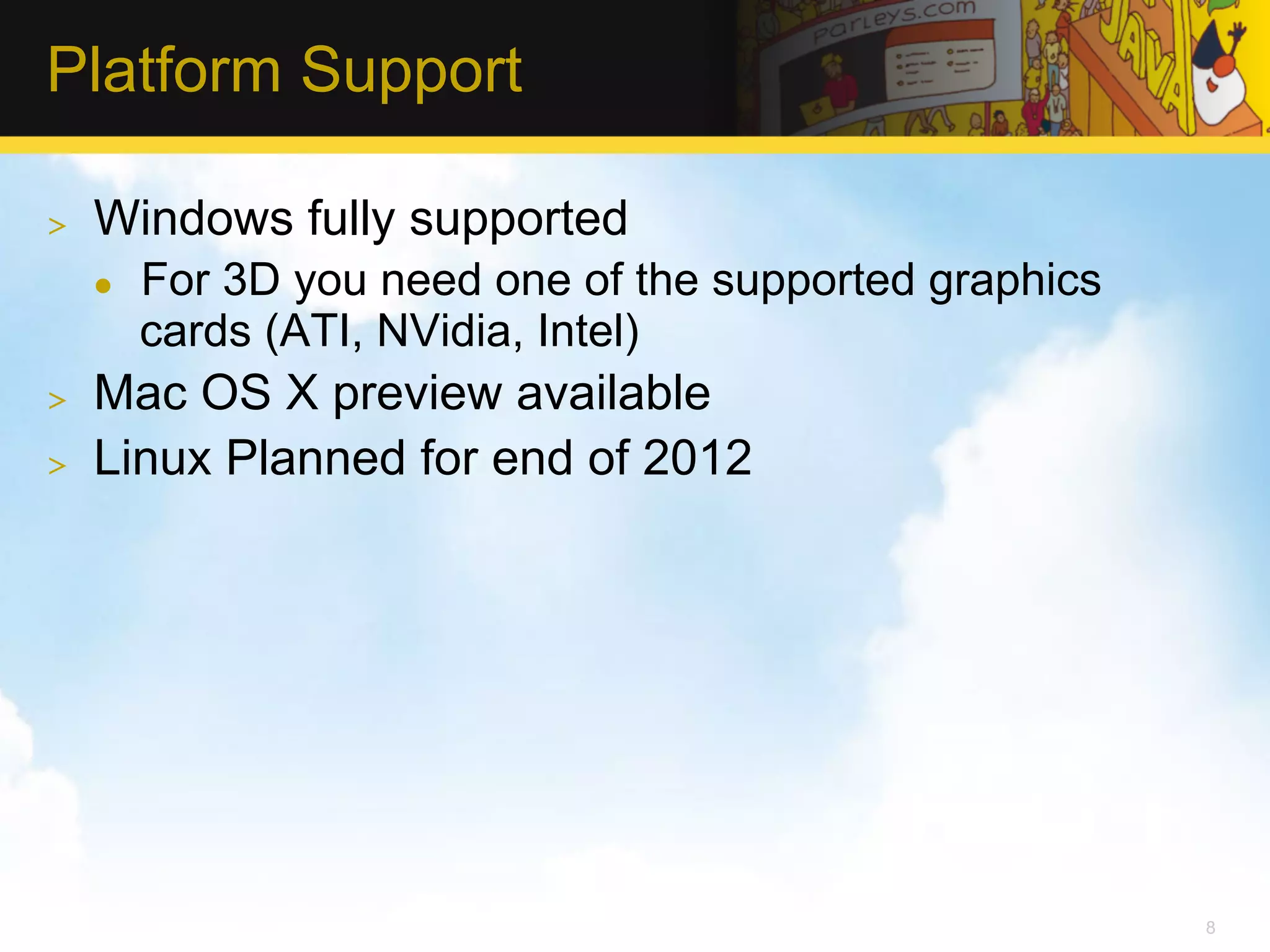 Platform Support

parleys.com

JAVA

> Windows fully supported
• For 3D you need one of the supported graphics cards (ATI, NVidia, Intel)

> Mac OS X preview available

> Linux Planned for end of 2012

8